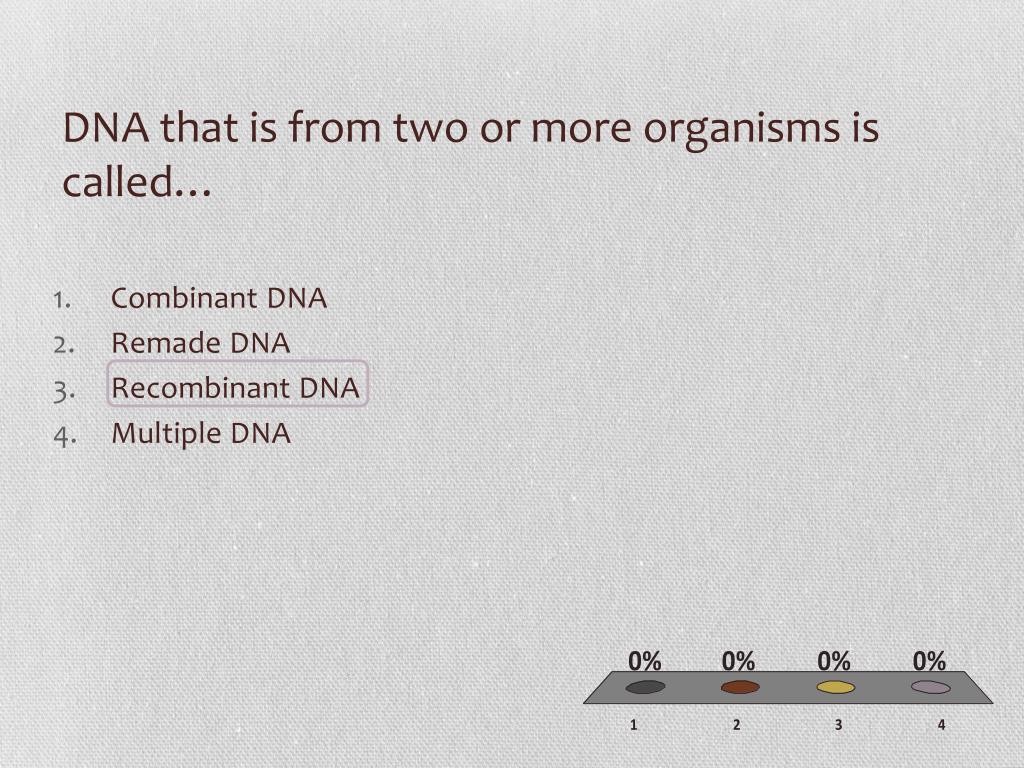 DNA that is from two or more organisms is called…

1. Combinant DNA
2. Remade DNA
3. Recombinant DNA
4. Multiple DNA

0% 0% 0% 0%

1 2 3 4